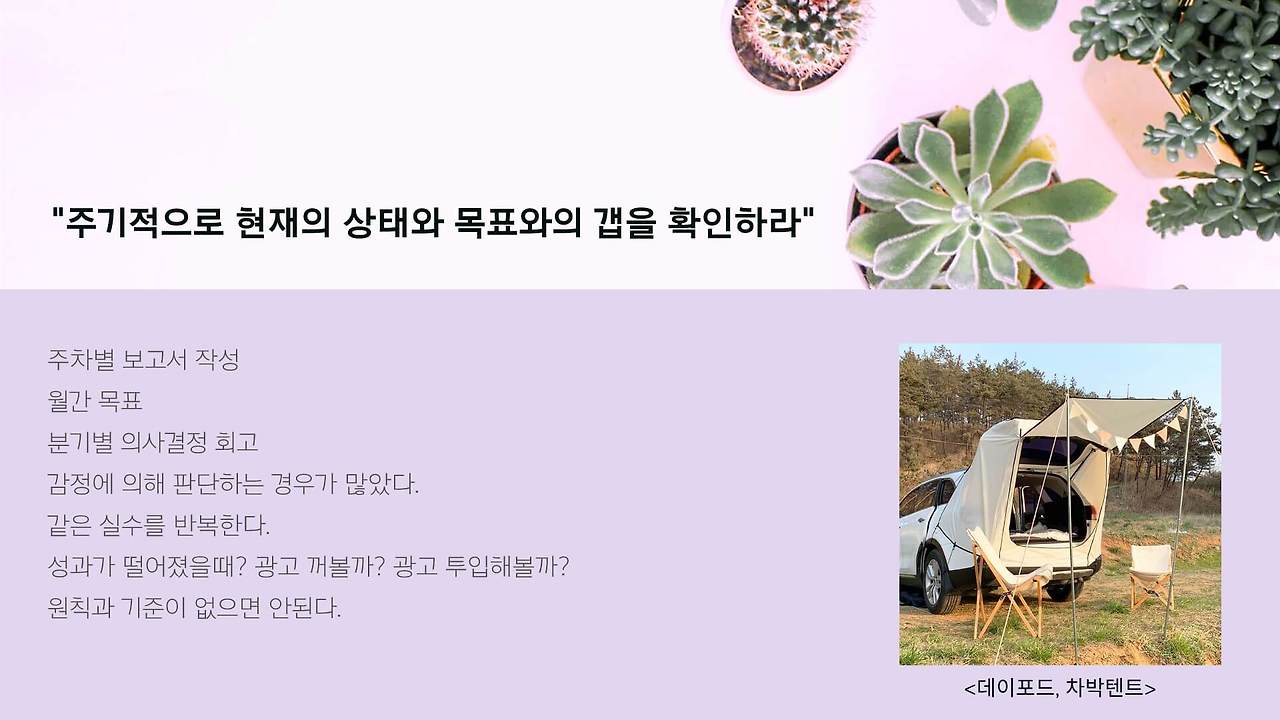 "주기적으로 현재의 상태와 목표와의 갭을 확인하라"

주차별 보고서 작성
월간 목표
분기별 의사결정 회고
감정에 의해 판단하는 경우가 많았다.
같은 실수를 반복한다.
성과가 떨어졌을때? 광고 꺼볼까? 광고 투입해볼까?
원칙과 기준이 없으면 안된다.

<데이포드, 차박텐트>